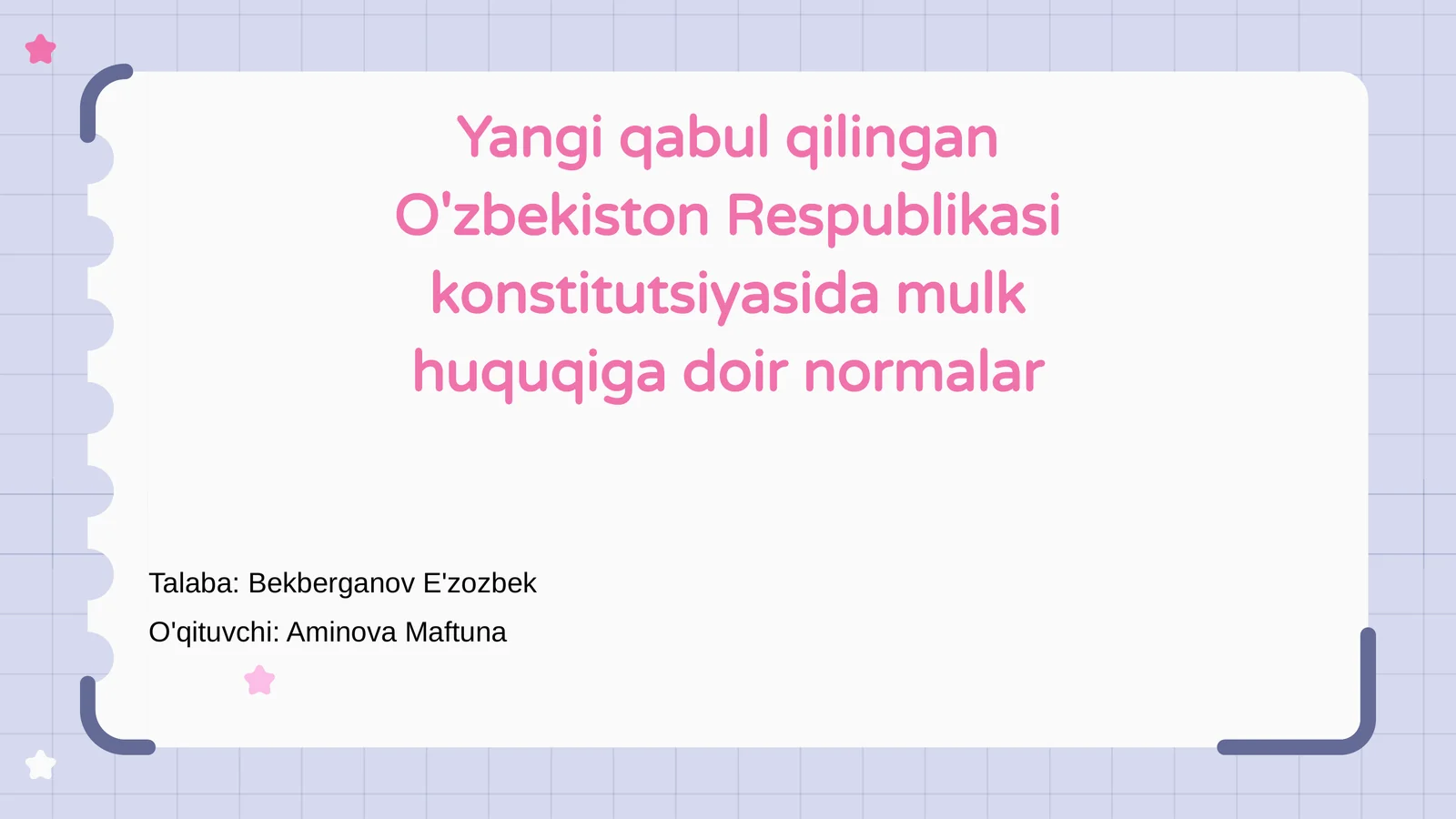 Yangi qabul qilingan O'zbekiston Respublikasi konstitutsiyasida mulk huquqiga doir normalar

Talaba: Bekberganov E'zozbek

O'qituvchi: Aminova Maftuna